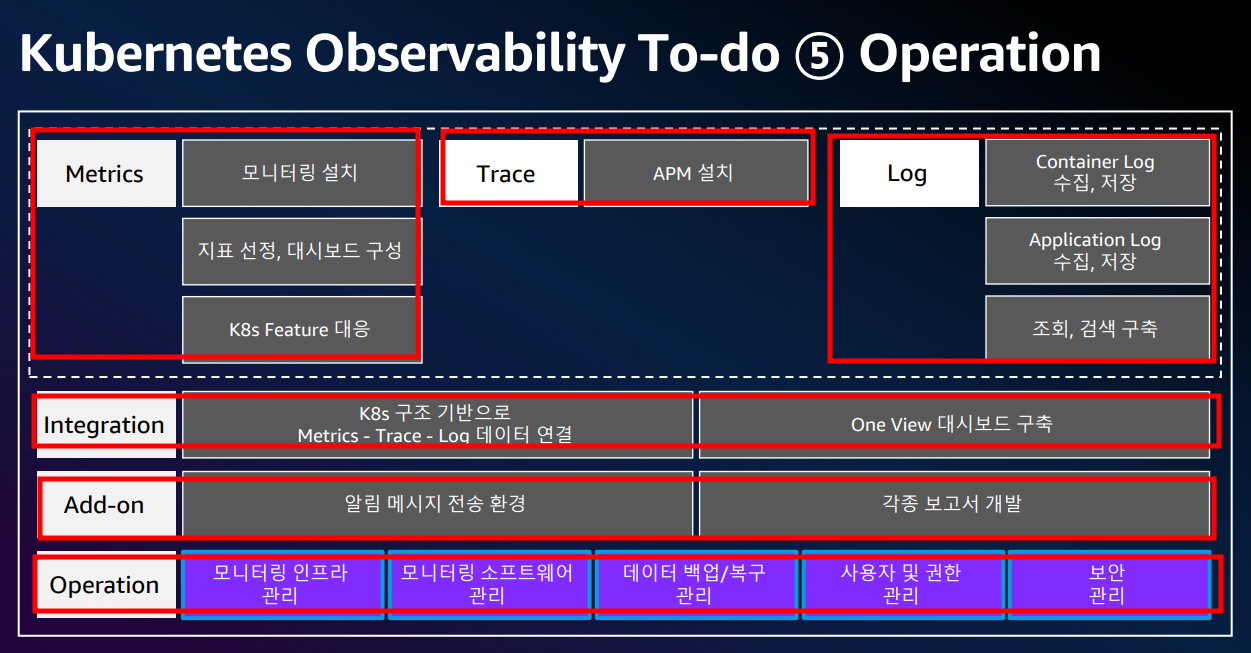 Kubernetes Observability To-do ⑤ Operation

Metrics
모니터링 설치
지표 선정, 대시보드 구성
K8s Feature 대응

Trace
APM 설치

Log
Container Log 수집, 저장
Application Log 수집, 저장
조회, 검색 구축

Integration
K8s 구조 기반으로 Metrics - Trace - Log 데이터 연결
One View 대시보드 구축

Add-on
알림 메시지 전송 환경
각종 보고서 개발

Operation
모니터링 인프라 관리
모니터링 소프트웨어 관리
데이터 백업/복구 관리
사용자 및 권한 관리
보안 관리